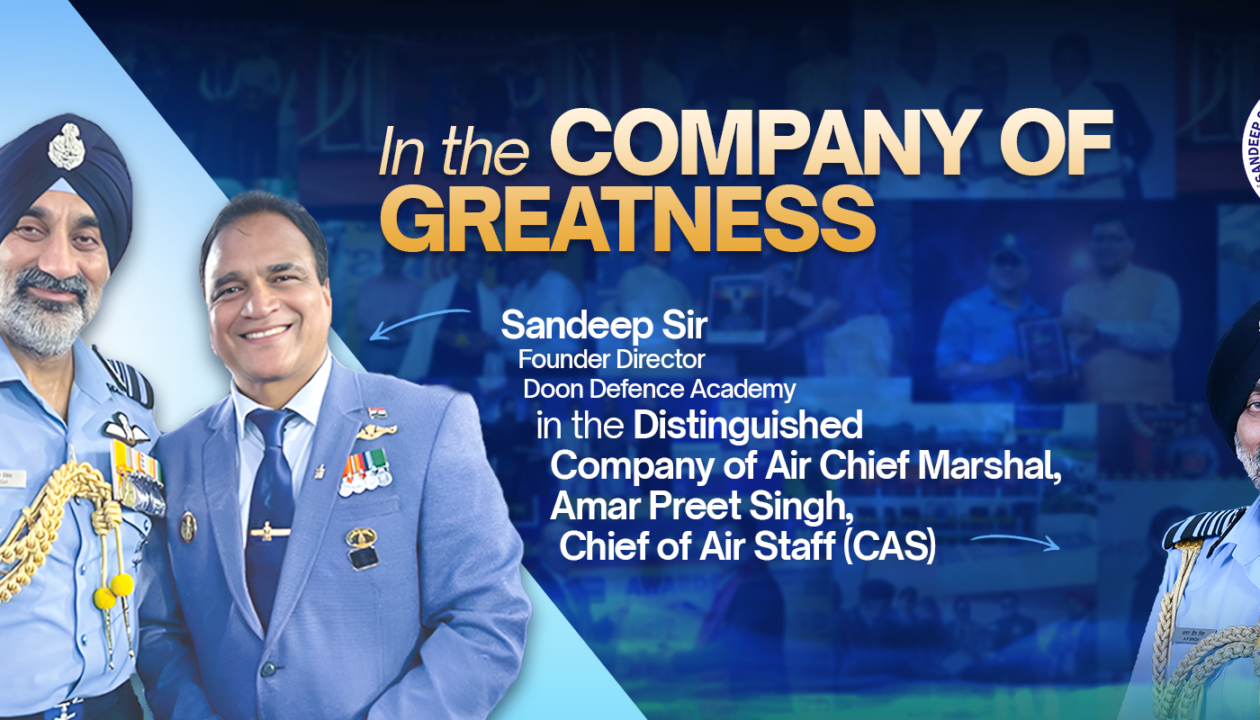 In the COMPANY OF GREATNESS

Sandeep Sir
Founder Director
Doon Defence Academy
in the Distinguished Company of Air Chief Marshal, Amar Preet Singh, Chief of Air Staff (CAS)

SANDEEP